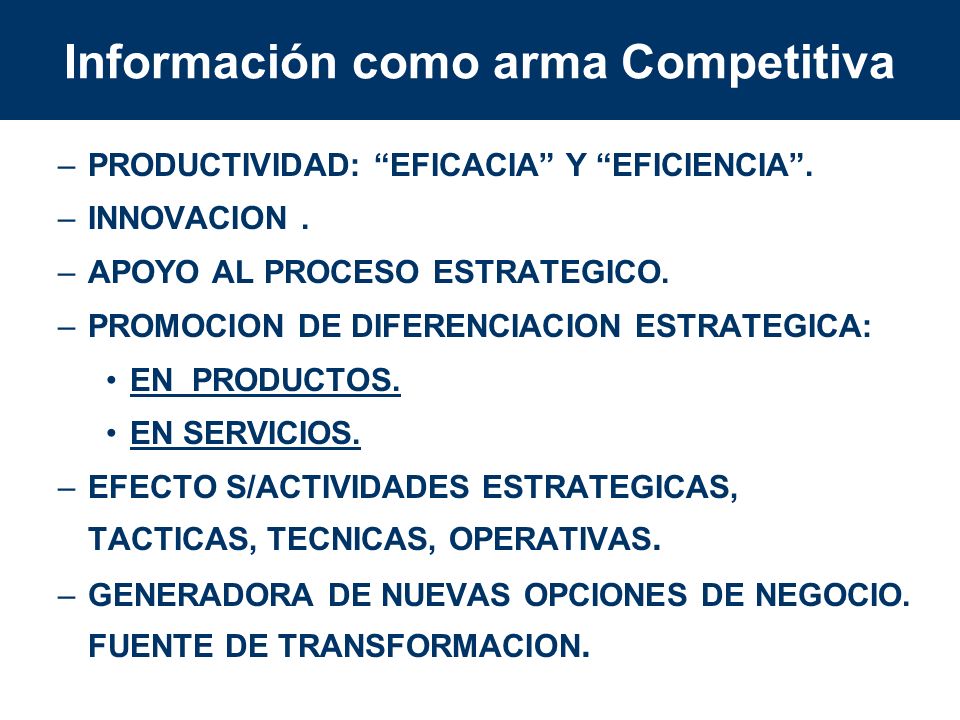 Información como arma Competitiva

– PRODUCTIVIDAD: “EFICACIA” Y “EFICIENCIA”.
– INNOVACION .
– APOYO AL PROCESO ESTRATEGICO.
– PROMOCION DE DIFERENCIACION ESTRATEGICA:
• EN PRODUCTOS.
• EN SERVICIOS.
– EFECTO S/ACTIVIDADES ESTRATEGICAS, TACTICAS, TECNICAS, OPERATIVAS.
– GENERADORA DE NUEVAS OPCIONES DE NEGOCIO. FUENTE DE TRANSFORMACION.